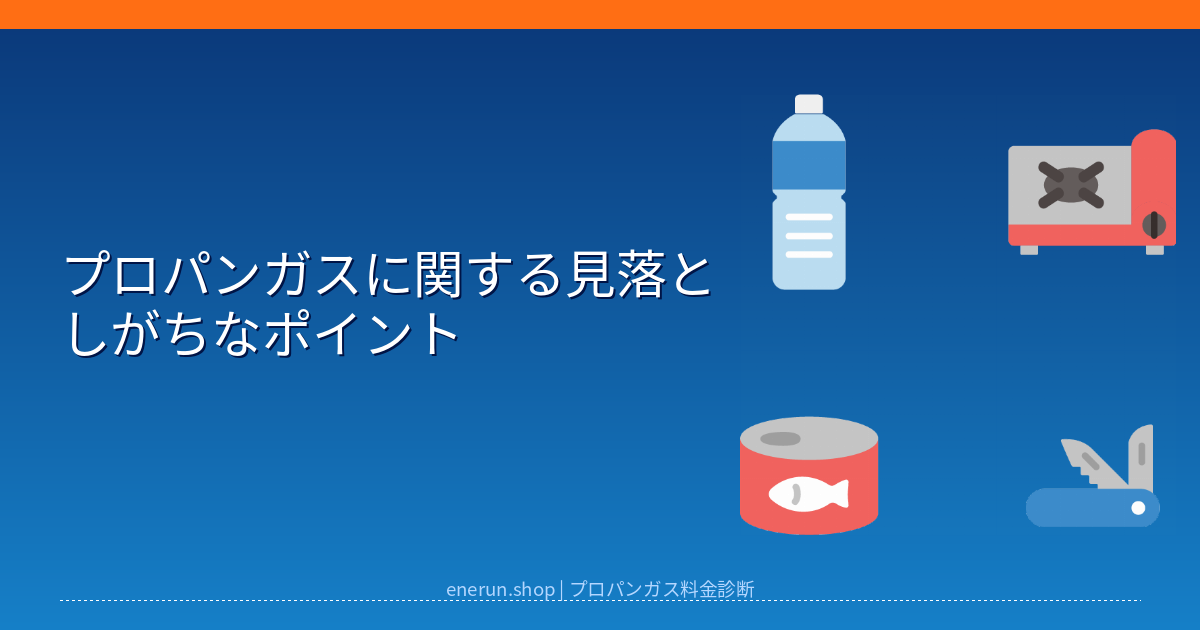 プロパンガスに関する見落としがちなポイント

enerun.shop | プロパンガス料金診断